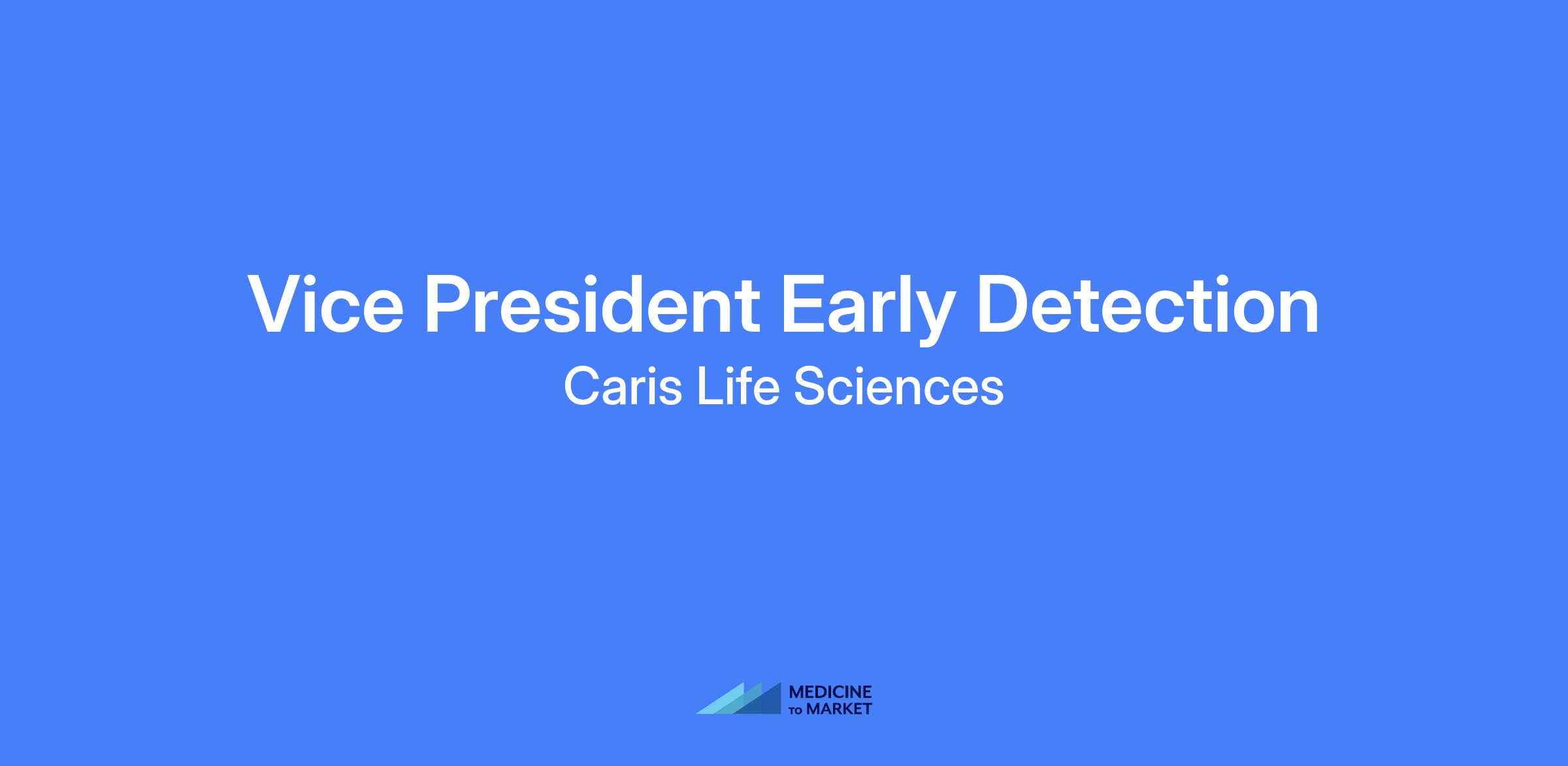 Vice President Early Detection

Caris Life Sciences

MEDICINE
TO MARKET